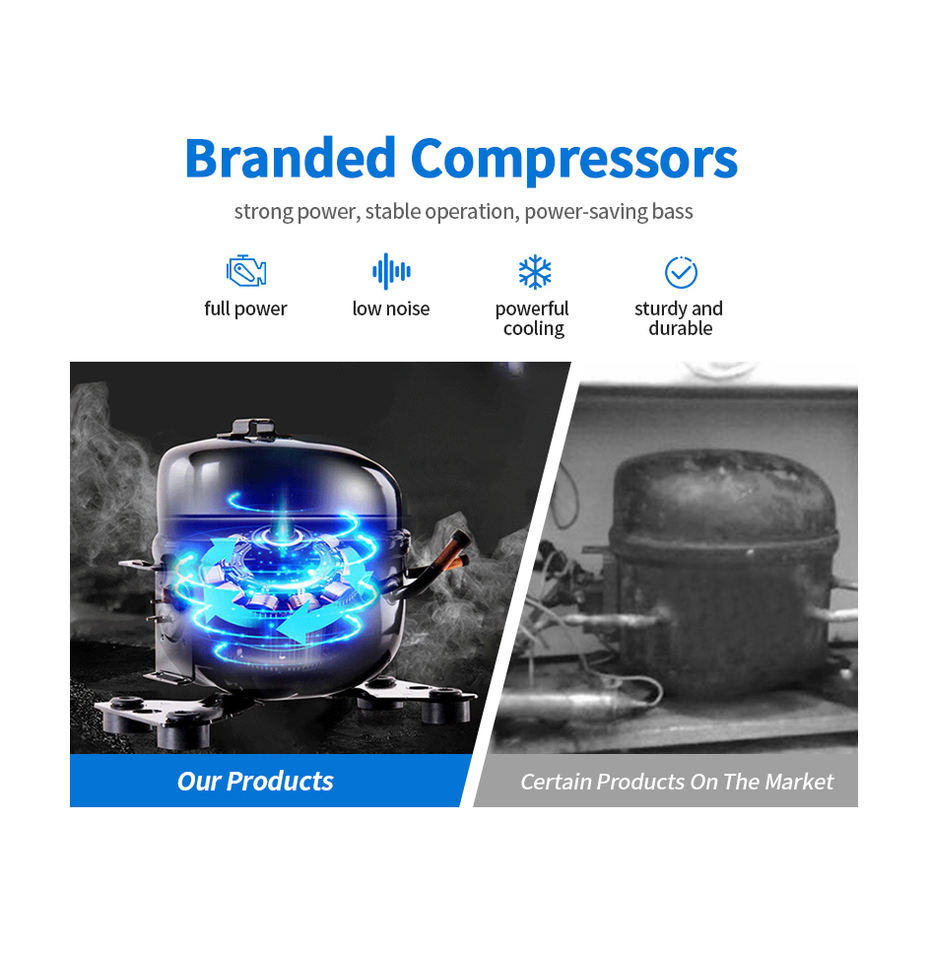 Branded Compressors

strong power, stable operation, power-saving bass

full power

low noise

powerful cooling

sturdy and durable

Our Products

Certain Products On The Market